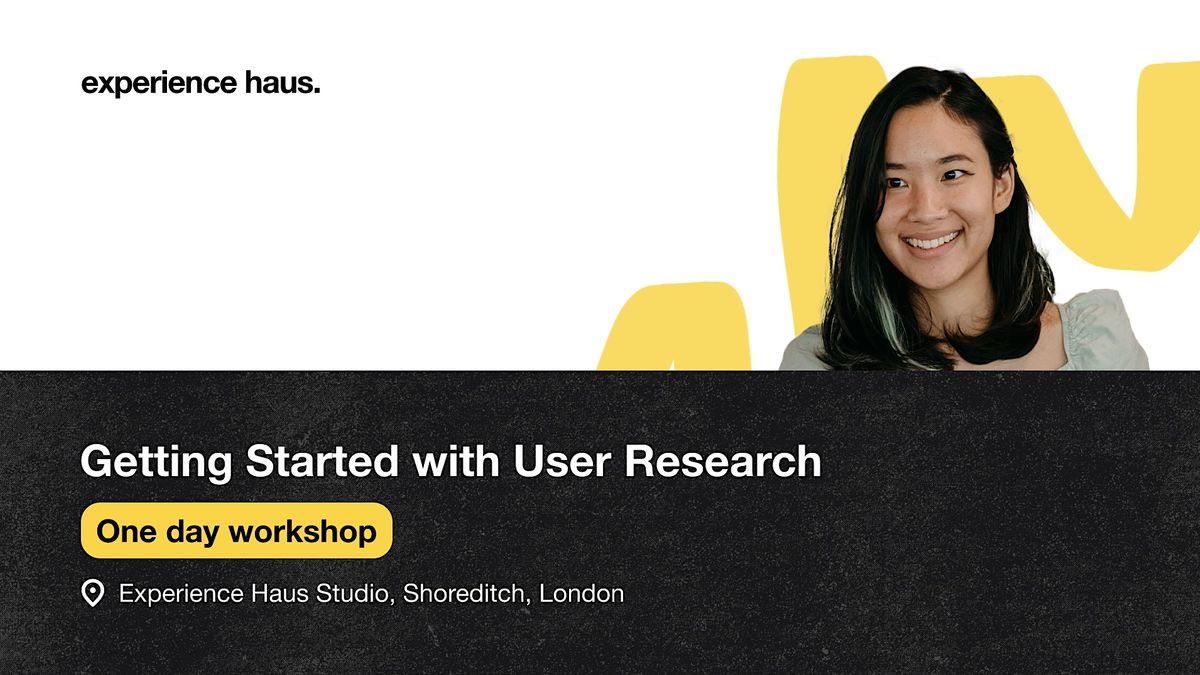 experience haus.

Getting Started with User Research

One day workshop

Experience Haus Studio, Shoreditch, London